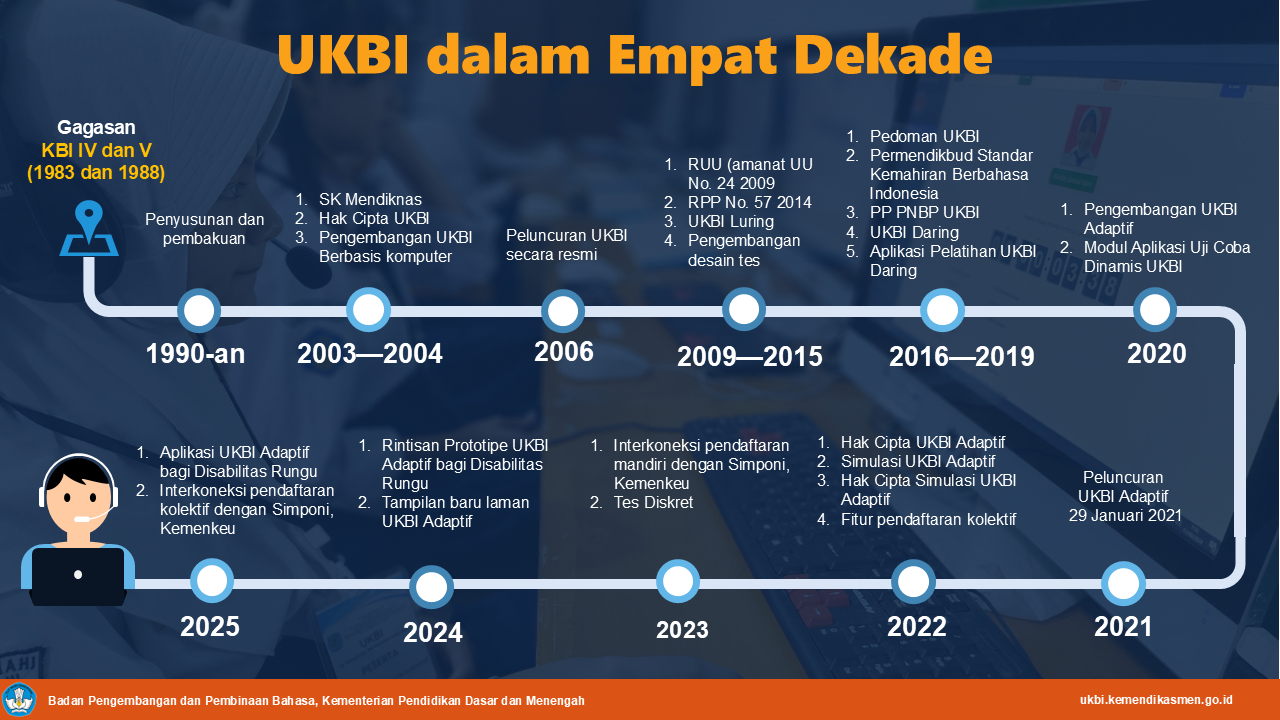 UKBI dalam Empat Dekade

Gagasan
KBI IV dan V
(1983 dan 1988)

Penyusunan dan pembakuan

1990-an

1. SK Mendiknas
2. Hak Cipta UKBI
3. Pengembangan UKBI Berbasis komputer

2003—2004

Peluncuran UKBI secara resmi

2006

1. RUU (amanat UU No. 24 2009
2. RPP No. 57 2014
3. UKBI Luring
4. Pengembangan desain tes

2009—2015

1. Pedoman UKBI
2. Permendikbud Standar Kemahiran Berbahasa Indonesia
3. PP PNBP UKBI
4. UKBI Daring
5. Aplikasi Pelatihan UKBI Daring

2016—2019

1. Pengembangan UKBI Adaptif
2. Modul Aplikasi Uji Coba Dinamis UKBI

2020

Peluncuran UKBI Adaptif 29 Januari 2021

2021

1. Hak Cipta UKBI Adaptif
2. Simulasi UKBI Adaptif
3. Hak Cipta Simulasi UKBI Adaptif
4. Fitur pendaftaran kolektif

2022

1. Interkoneksi pendaftaran mandiri dengan Simponi, Kemenkeu
2. Tes Diskret

2023

1. Rintisan Prototipe UKBI Adaptif bagi Disabilitas Rungu
2. Tampilan baru laman UKBI Adaptif

2024

1. Aplikasi UKBI Adaptif bagi Disabilitas Rungu
2. Interkoneksi pendaftaran kolektif dengan Simponi, Kemenkeu

2025

Badan Pengembangan dan Pembinaan Bahasa, Kementerian Pendidikan Dasar dan Menengah

ukbi.kemendikasmen.go.id